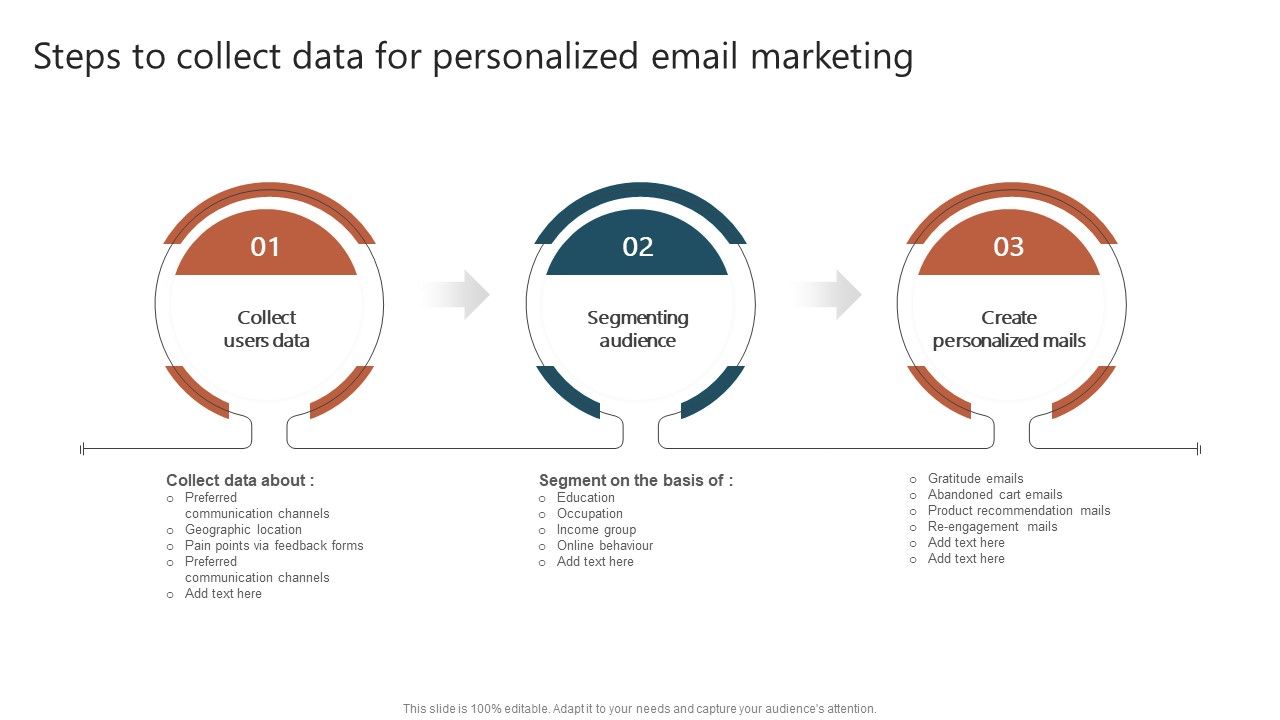 Steps to collect data for personalized email marketing

01

Collect users data

02

Segmenting audience

03

Create personalized mails

Collect data about :
○ Preferred communication channels
○ Geographic location
○ Pain points via feedback forms
○ Preferred communication channels
○ Add text here

Segment on the basis of :
○ Education
○ Occupation
○ Income group
○ Online behaviour
○ Add text here

○ Gratitude emails
○ Abandoned cart emails
○ Product recommendation mails
○ Re-engagement mails
○ Add text here
○ Add text here

This slide is 100% editable. Adapt it to your needs and capture your audience's attention.